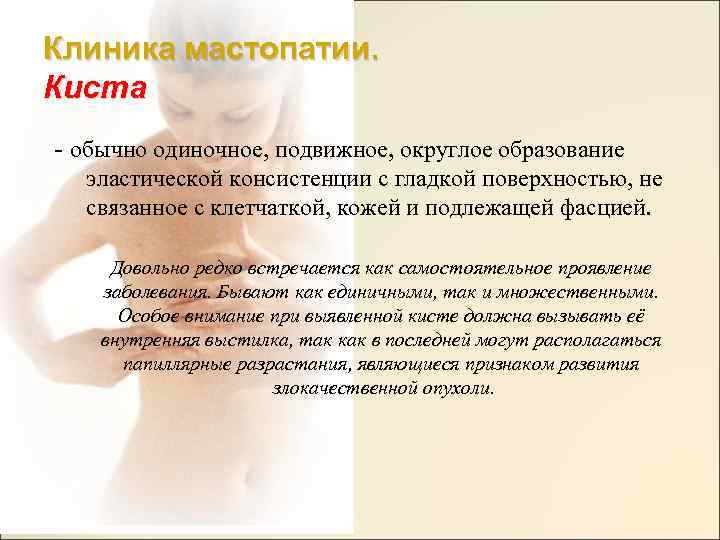 Клиника мастопатии.
Киста

- обычно одиночное, подвижное, округлое образование эластической консистенции с гладкой поверхностью, не связанное с клетчаткой, кожей и подлежащей фасцией.

Довольно редко встречается как самостоятельное проявление заболевания. Бывают как единичными, так и множественными. Особое внимание при выявленной кисте должна вызывать её внутренняя выстилка, так как в последней могут располагаться папиллярные разрастания, являющиеся признаком развития злокачественной опухоли.